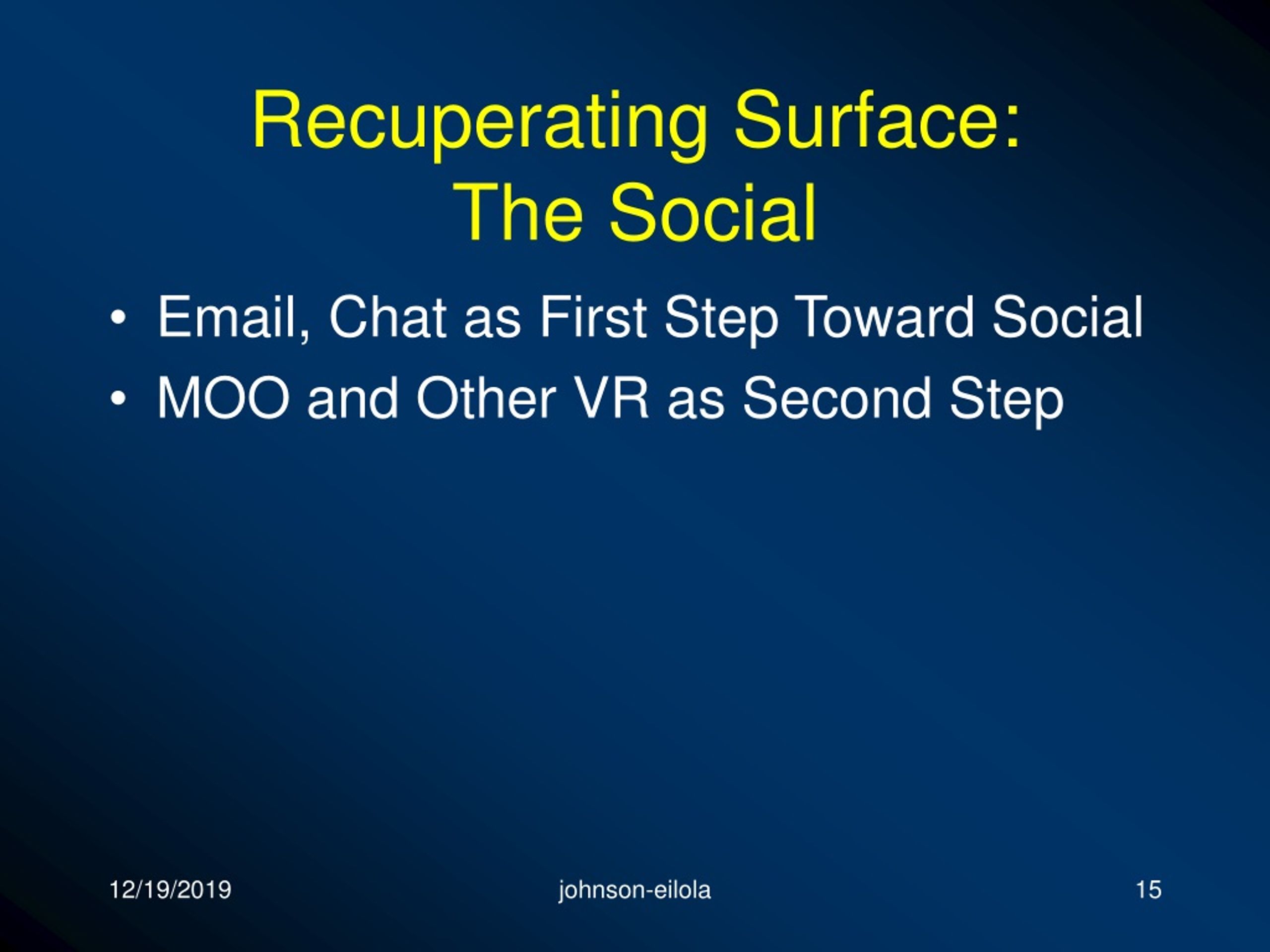 Recuperating Surface:
The Social

• Email, Chat as First Step Toward Social
• MOO and Other VR as Second Step

12/19/2019 johnson-eilola 15